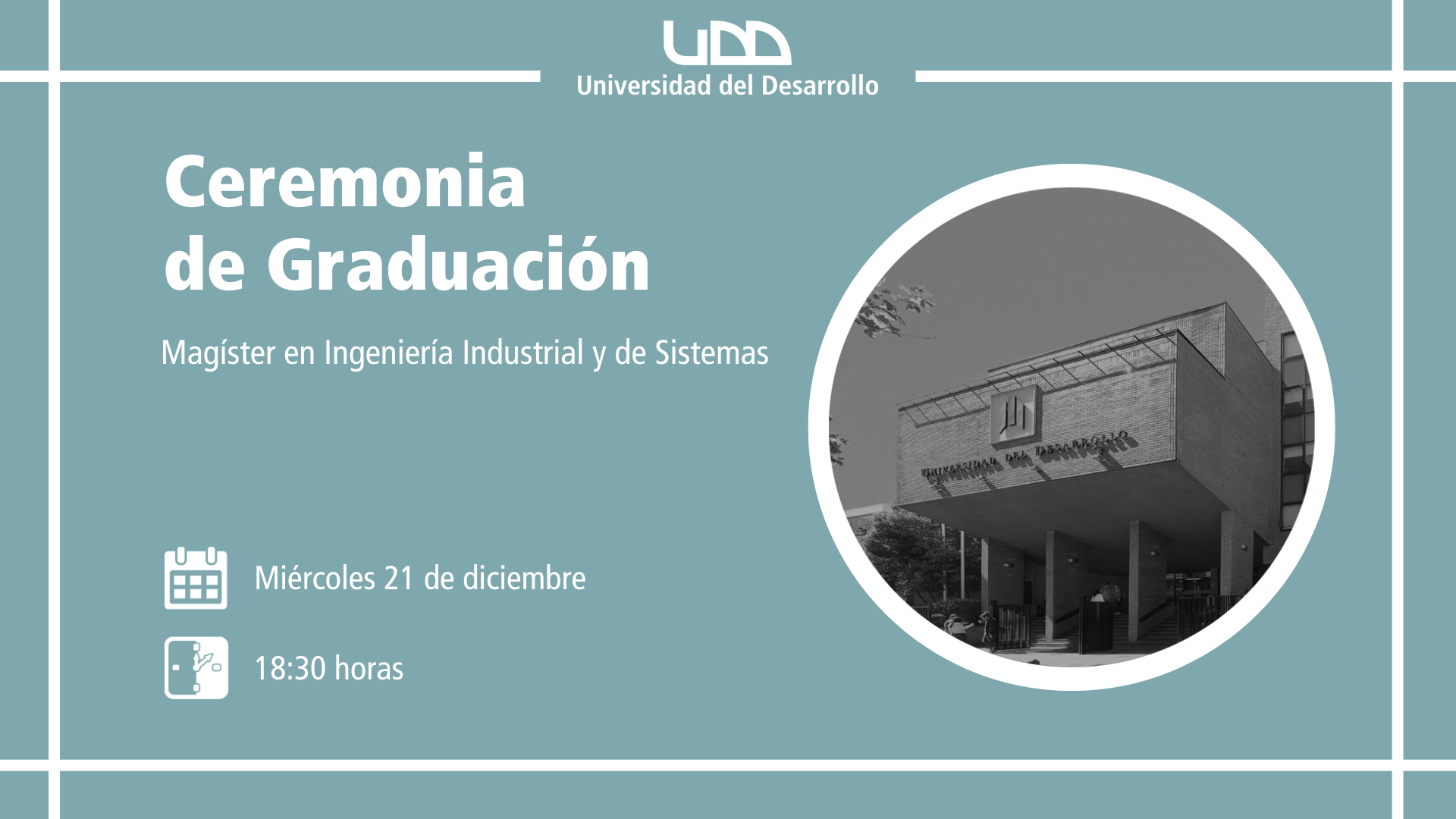 UDD
Universidad del Desarrollo

Ceremonia de Graduación

Magíster en Ingeniería Industrial y de Sistemas

Miércoles 21 de diciembre

18:30 horas

UNIVERSIDAD DEL DESARROLLO